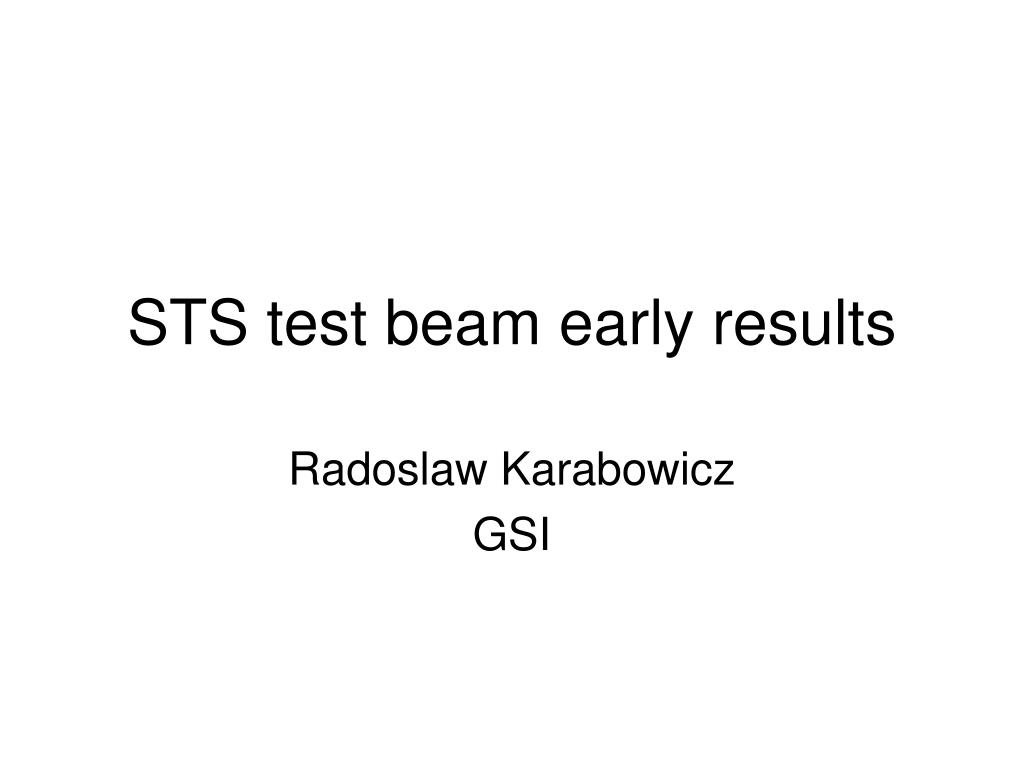 STS test beam early results

Radoslaw Karabowicz
GSI